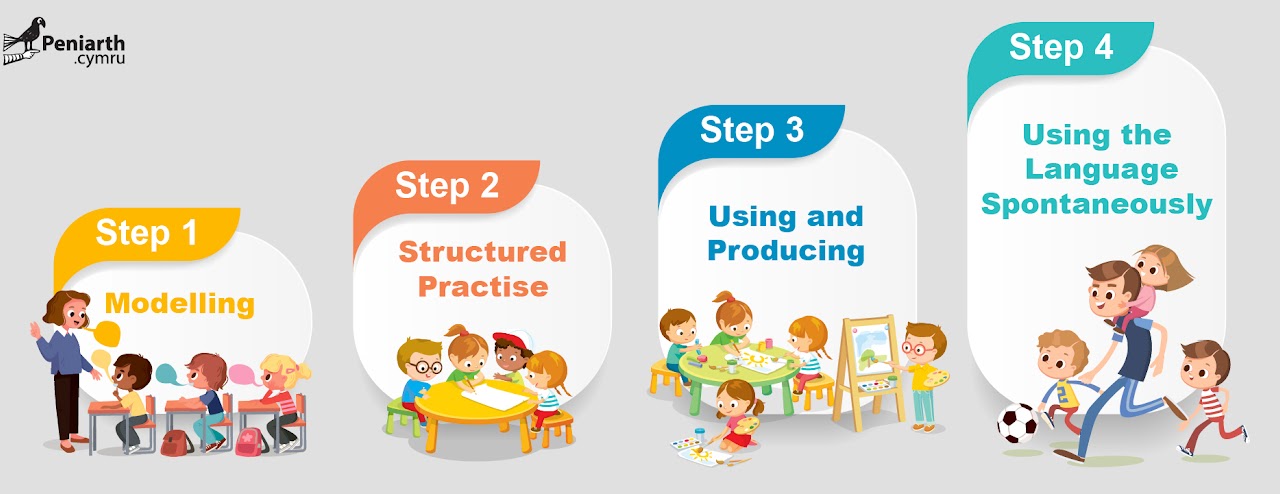 Peniarth
.cymru

Step 1
Modelling

Step 2
Structured Practise

Step 3
Using and Producing

Step 4
Using the Language Spontaneously